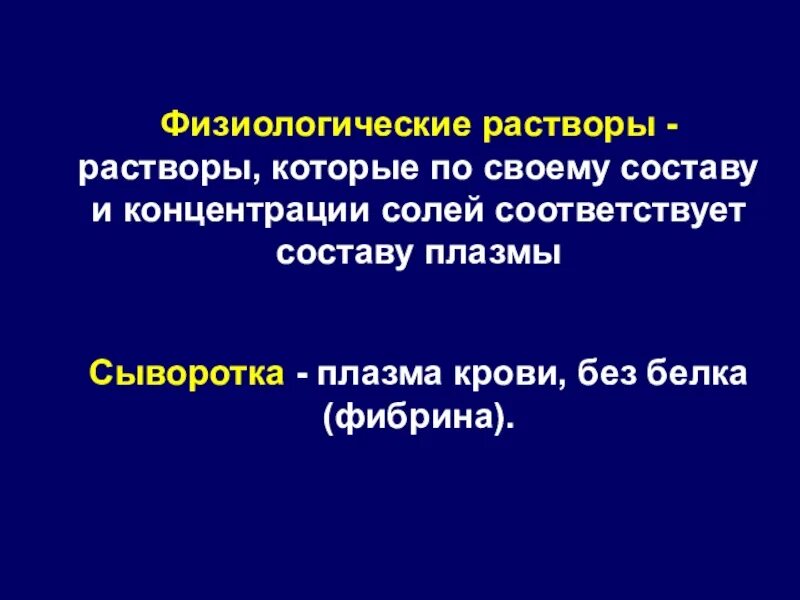 Физиологические растворы - растворы, которые по своему составу и концентрации солей соответствует составу плазмы

Сыворотка - плазма крови, без белка (фибрина).